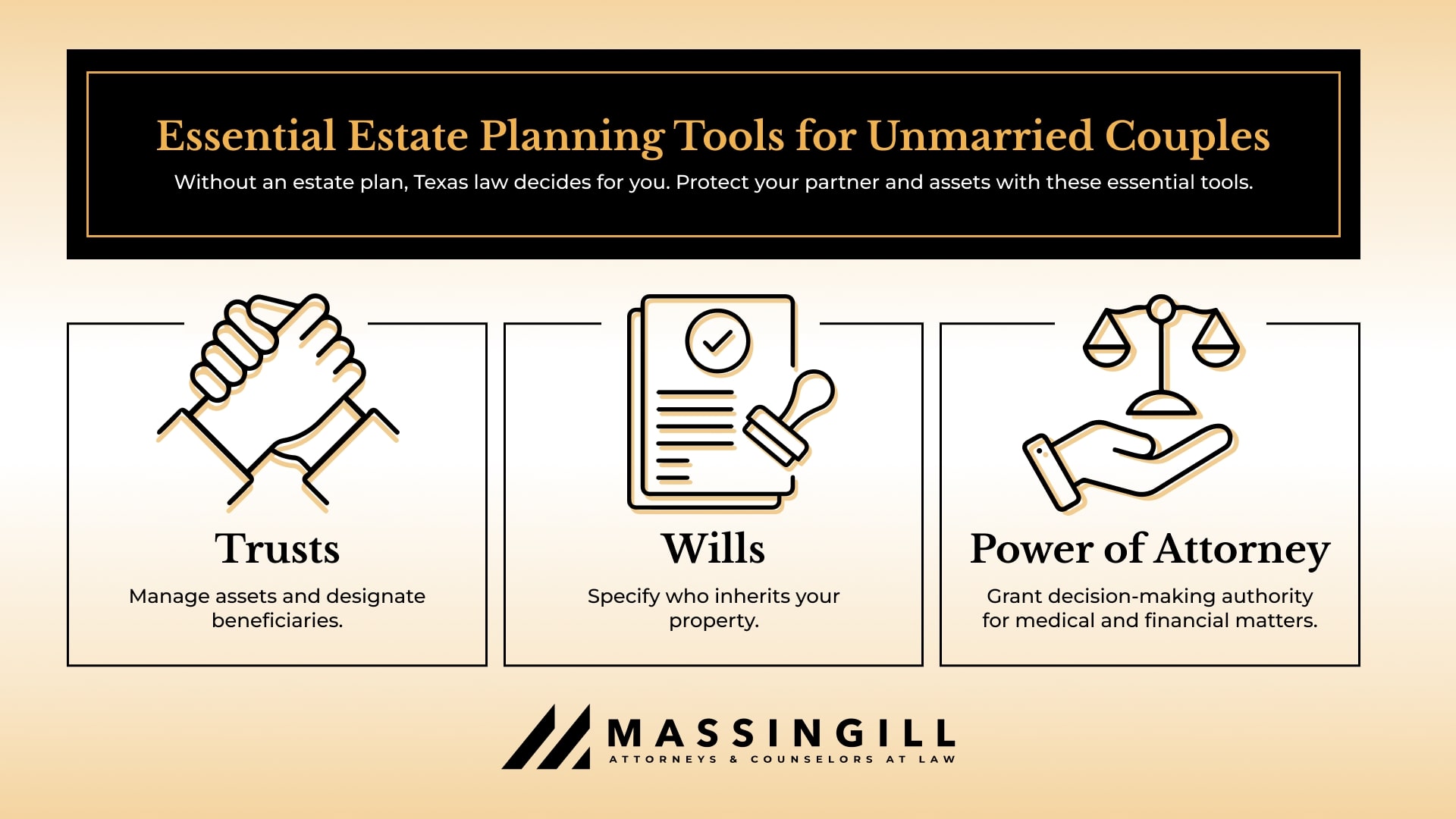 Essential Estate Planning Tools for Unmarried Couples

Without an estate plan, Texas law decides for you. Protect your partner and assets with these essential tools.

Trusts

Manage assets and designate beneficiaries.

Wills

Specify who inherits your property.

Power of Attorney

Grant decision-making authority for medical and financial matters.

MASSINGILL
ATTORNEYS & COUNSELORS AT LAW